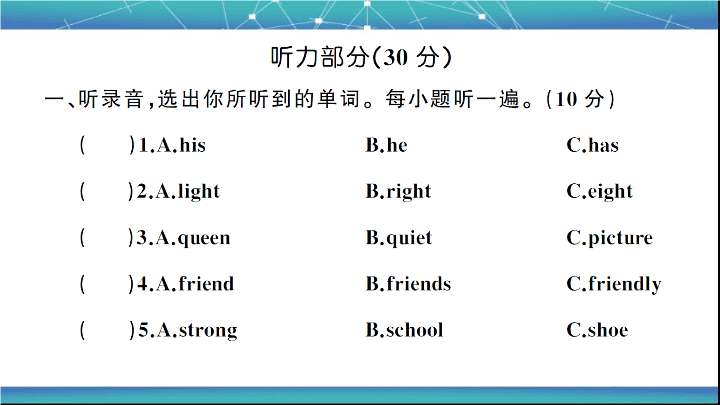 听力部分(30 分)

一、听录音,选出你所听到的单词。每小题听一遍。(10 分)

(　　)1.A.his　　B.he　　C.has

(　　)2.A.light　　B.right　　C.eight

(　　)3.A.queen　　B.quiet　　C.picture

(　　)4.A.friend　　B.friends　　C.friendly

(　　)5.A.strong　　B.school　　C.shoe